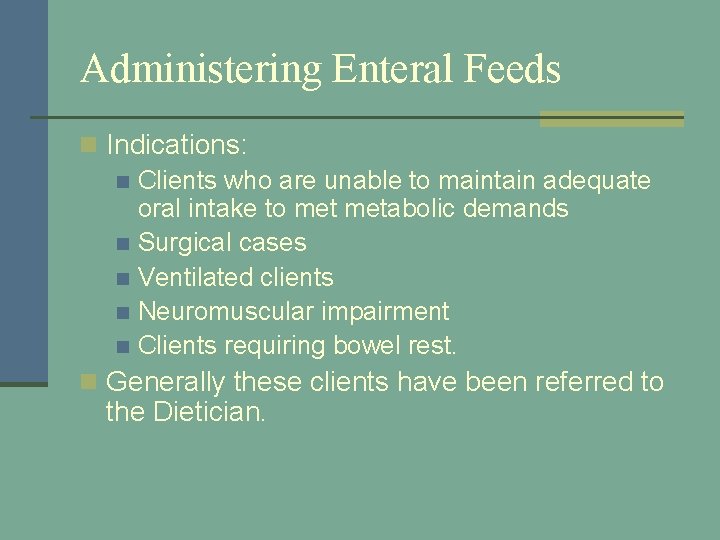 Administering Enteral Feeds

Indications:

Clients who are unable to maintain adequate oral intake to met metabolic demands

Surgical cases

Ventilated clients

Neuromuscular impairment

Clients requiring bowel rest.

Generally these clients have been referred to the Dietician.